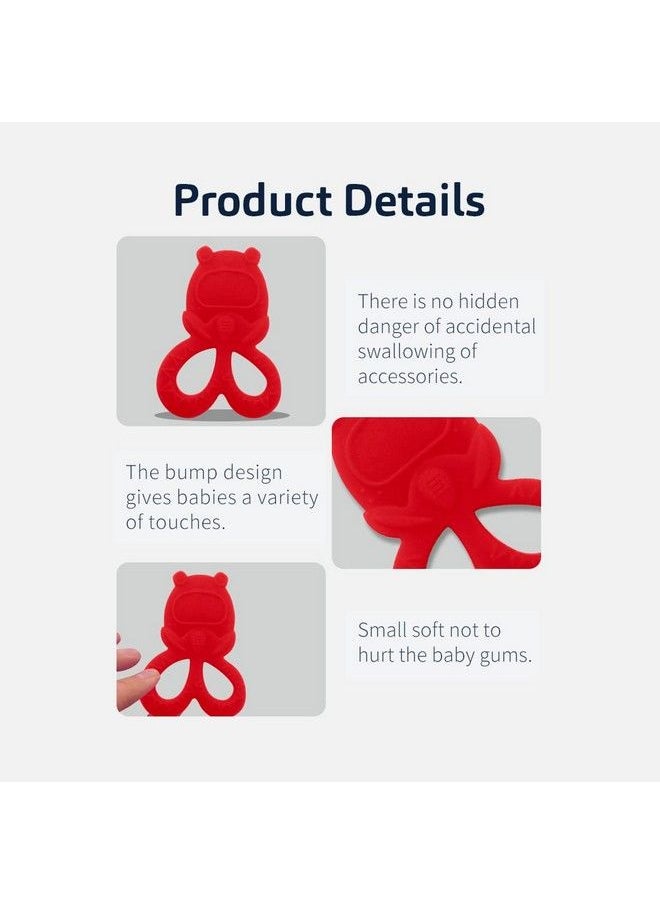 Product Details

There is no hidden danger of accidental swallowing of accessories.

The bump design gives babies a variety of touches.

Small soft not to hurt the baby gums.